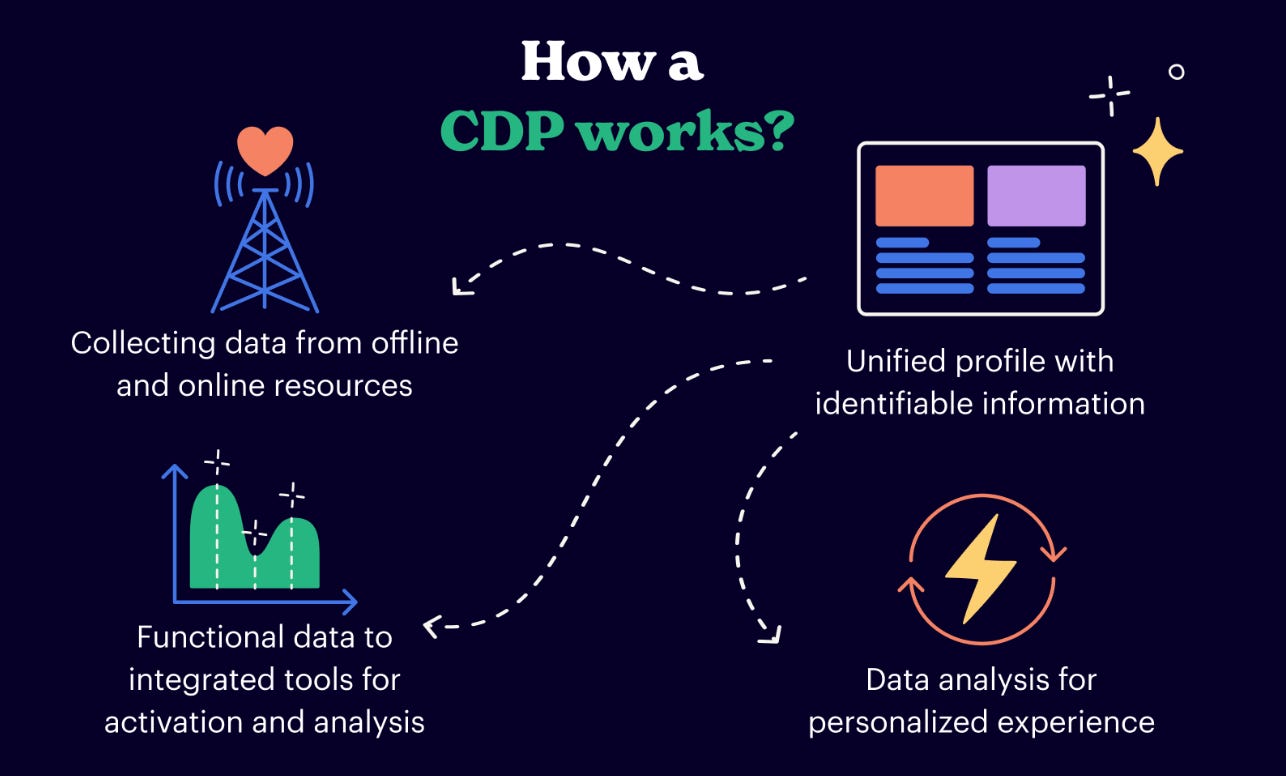 How a CDP works?

Collecting data from offline and online resources

Unified profile with identifiable information

Functional data to integrated tools for activation and analysis

Data analysis for personalized experience